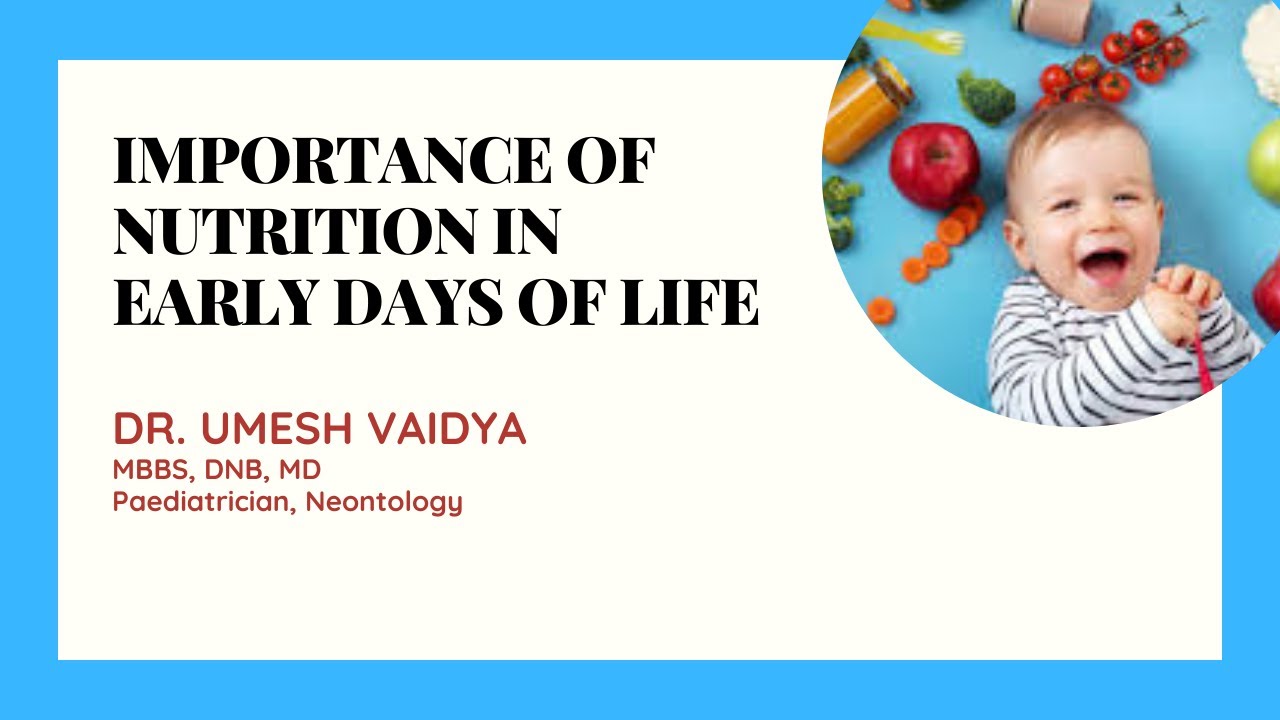 IMPORTANCE OF NUTRITION IN EARLY DAYS OF LIFE

DR. UMESH VAIDYA
MBBS, DNB, MD
Paediatrician, Neontology